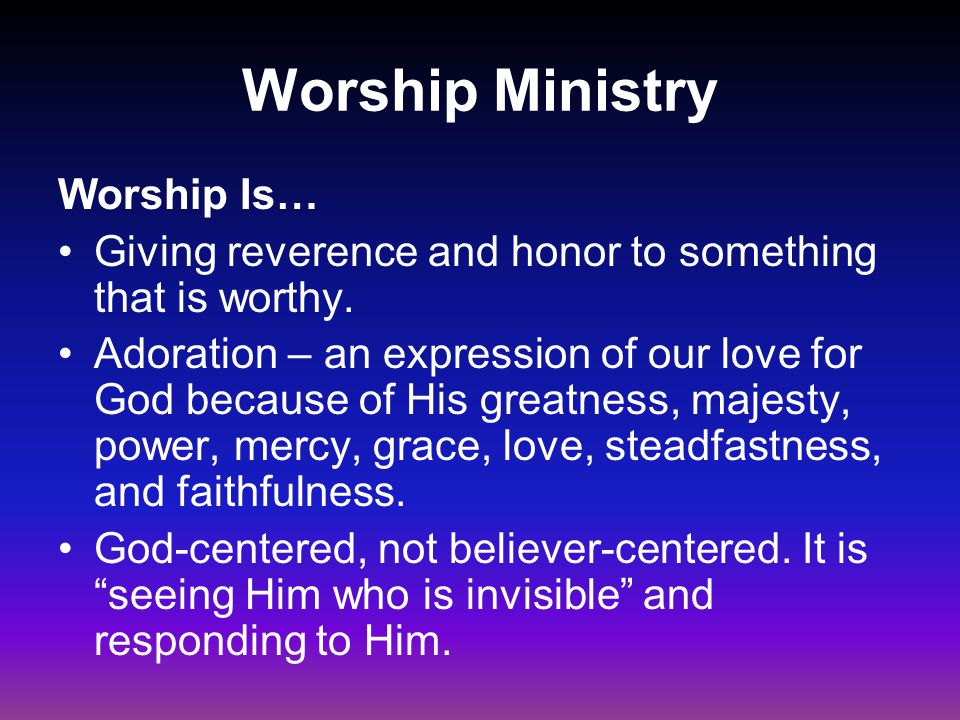 Worship Ministry

Worship Is…

• Giving reverence and honor to something that is worthy.
• Adoration – an expression of our love for God because of His greatness, majesty, power, mercy, grace, love, steadfastness, and faithfulness.
• God-centered, not believer-centered. It is “seeing Him who is invisible” and responding to Him.